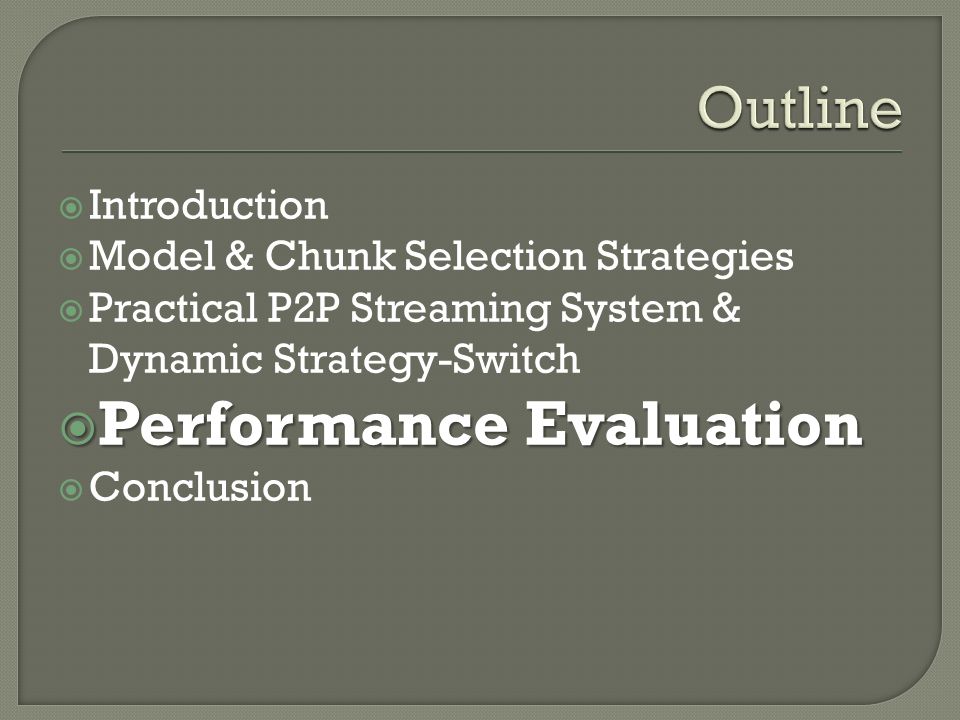 Outline

Introduction
Model & Chunk Selection Strategies
Practical P2P Streaming System & Dynamic Strategy-Switch
Performance Evaluation
Conclusion